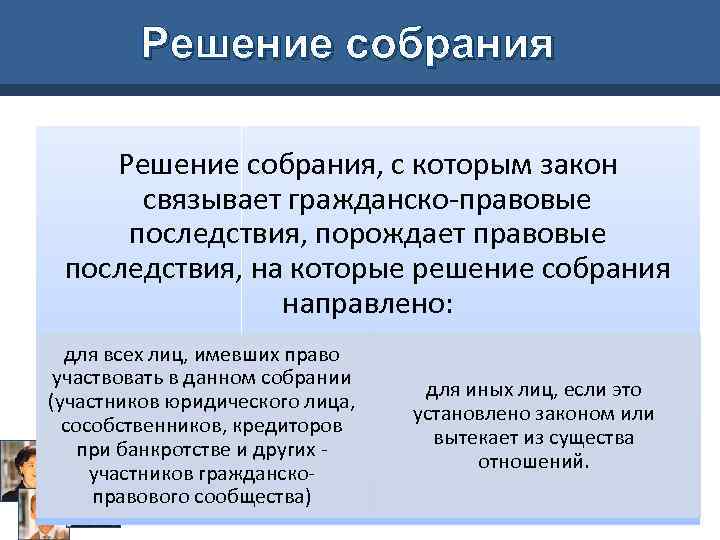 Решение собрания

Решение собрания, с которым закон связывает гражданско-правовые последствия, порождает правовые последствия, на которые решение собрания направлено:

для всех лиц, имевших право участвовать в данном собрании (участников юридического лица, сособственников, кредиторов при банкротстве и других - участников гражданско-правового сообщества)

для иных лиц, если это установлено законом или вытекает из существа отношений.